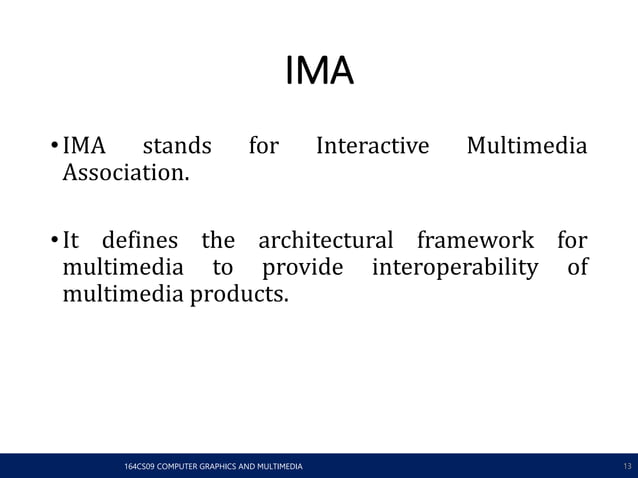 IMA

• IMA stands for Interactive Multimedia Association.

• It defines the architectural framework for multimedia to provide interoperability of multimedia products.

164CS09 COMPUTER GRAPHICS AND MULTIMEDIA

13